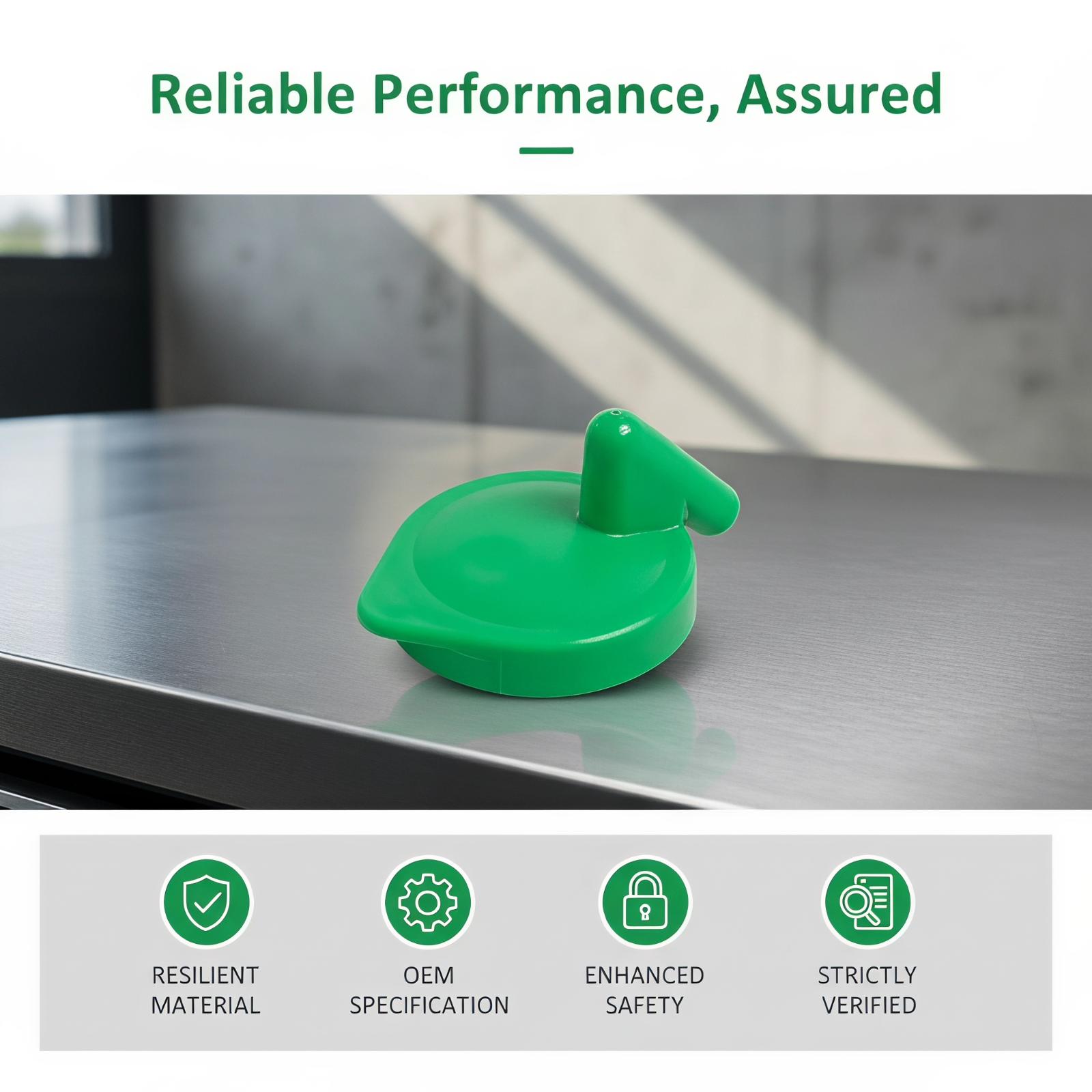 Reliable Performance, Assured

RESILIENT MATERIAL

OEM SPECIFICATION

ENHANCED SAFETY

STRICTLY VERIFIED